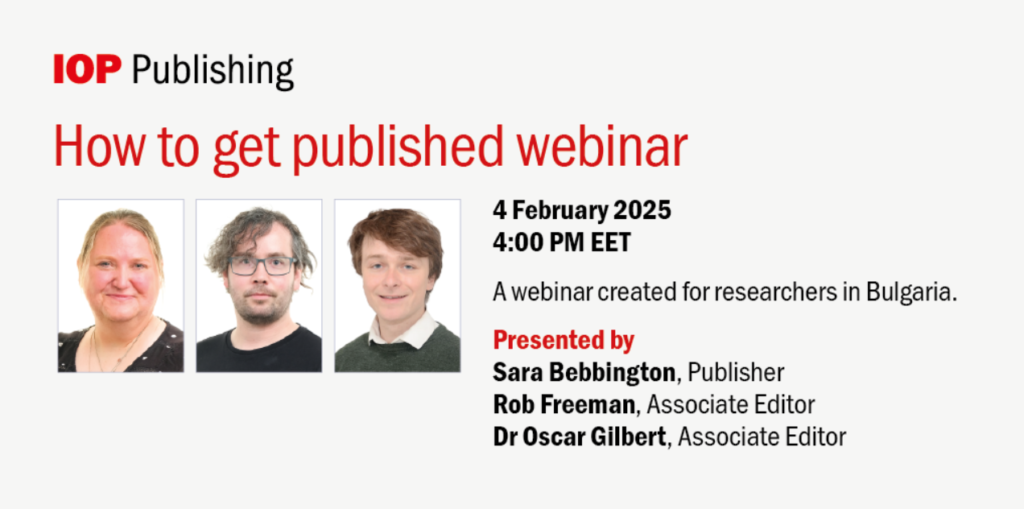 IOP Publishing

How to get published webinar

4 February 2025
4:00 PM EET

A webinar created for researchers in Bulgaria.

Presented by
Sara Bebbington, Publisher
Rob Freeman, Associate Editor
Dr Oscar Gilbert, Associate Editor